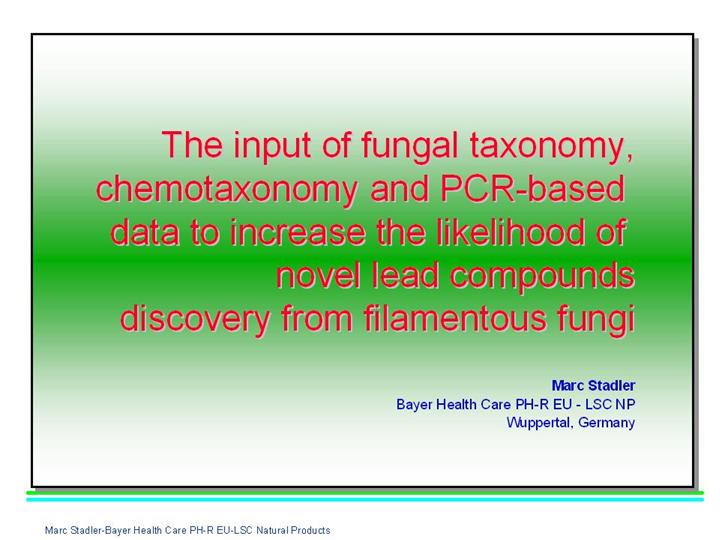 The input of fungal taxonomy, chemotaxonomy and PCR-based data to increase the likelihood of novel lead compounds discovery from filamentous fungi

Marc Stadler
Bayer Health Care PH-R EU - LSC NP
Wuppertal, Germany

Marc Stadler-Bayer Health Care PH-R EU-LSC Natural Products